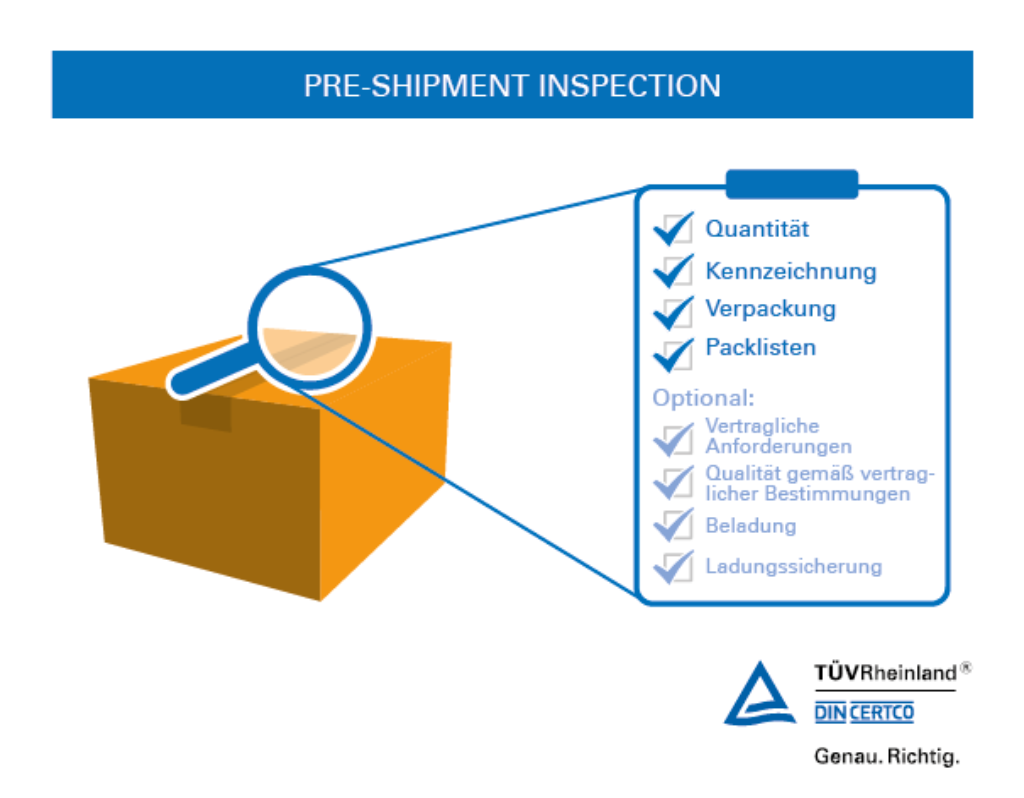 PRE-SHIPMENT INSPECTION

Quantität
Kennzeichnung
Verpackung
Packlisten

Optional:
Vertragliche Anforderungen
Qualität gemäß vertraglicher Bestimmungen
Beladung
Ladungssicherung

TÜVRheinland®
DIN CERTCO

Genau. Richtig.